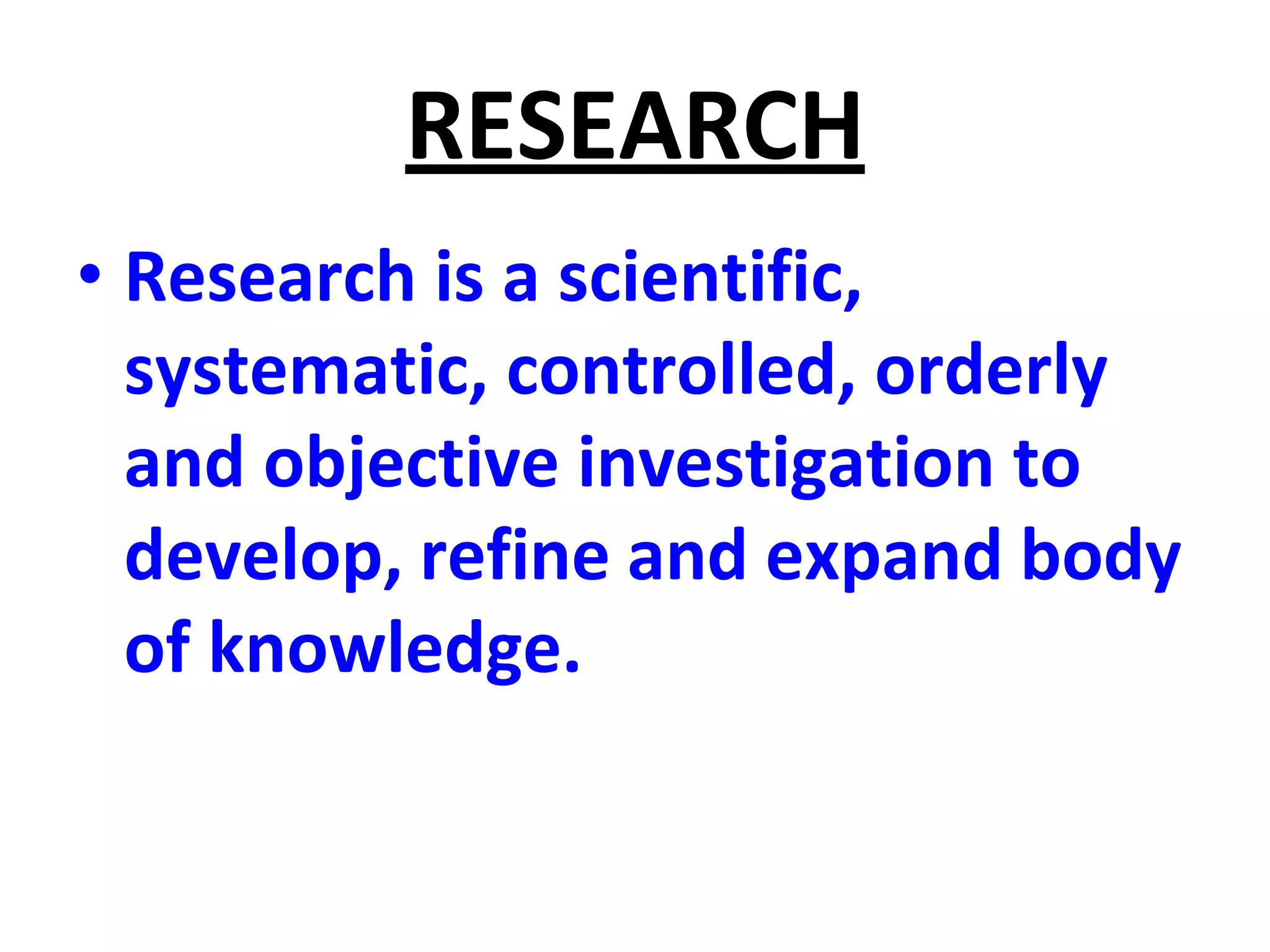 RESEARCH

• Research is a scientific, systematic, controlled, orderly and objective investigation to develop, refine and expand body of knowledge.